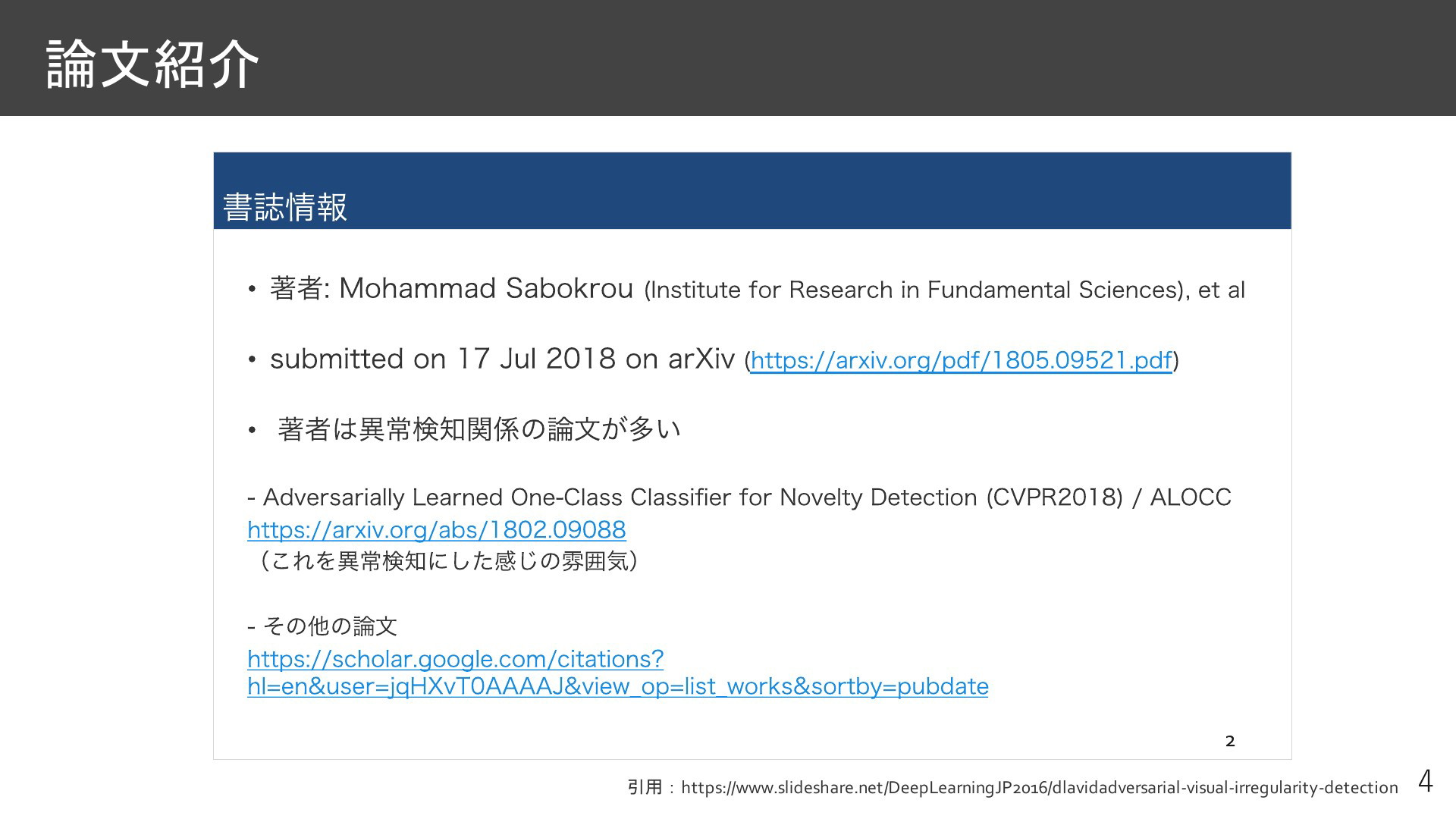 論文紹介

書誌情報

• 著者: Mohammad Sabokrou (Institute for Research in Fundamental Sciences), et al

• submitted on 17 Jul 2018 on arXiv (https://arxiv.org/pdf/1805.09521.pdf)

• 著者は異常検知関係の論文が多い

- Adversarially Learned One-Class Classifier for Novelty Detection (CVPR2018) / ALOCC
https://arxiv.org/abs/1802.09088
（これを異常検知にした感じの雰囲気）

- その他の論文
https://scholar.google.com/citations?hl=en&user=jqHXvT0AAAAJ&view_op=list_works&sortby=pubdate

2

引用：https://www.slideshare.net/DeepLearningJP2016/dlavidadversarial-visual-irregularity-detection

4